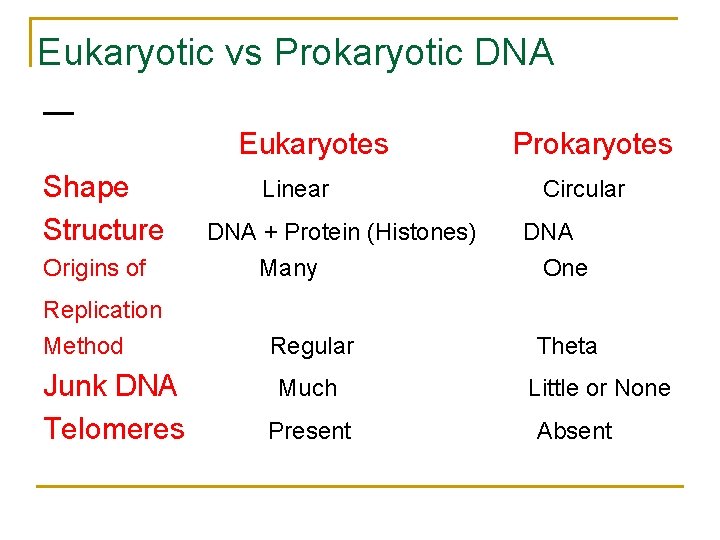 Eukaryotic vs Prokaryotic DNA

—

| | Eukaryotes | Prokaryotes |
|---|---|---|
| Shape | Linear | Circular |
| Structure | DNA + Protein (Histones) | DNA |
| Origins of Replication | Many | One |
| Method | Regular | Theta |
| Junk DNA | Much | Little or None |
| Telomeres | Present | Absent |